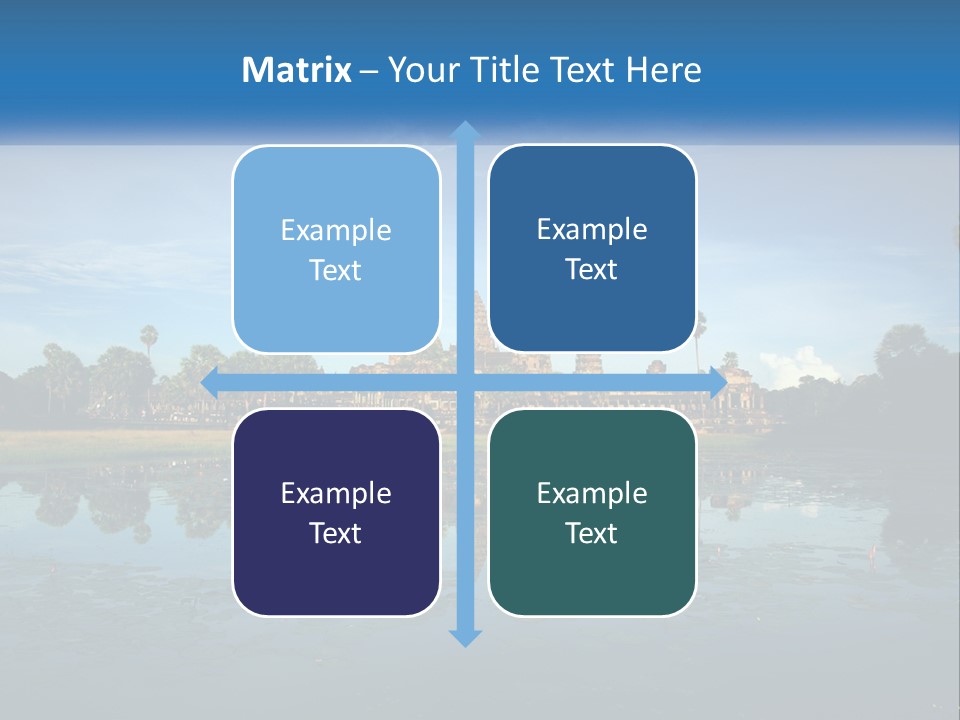 Matrix – Your Title Text Here

Example Text

Example Text

Example Text

Example Text